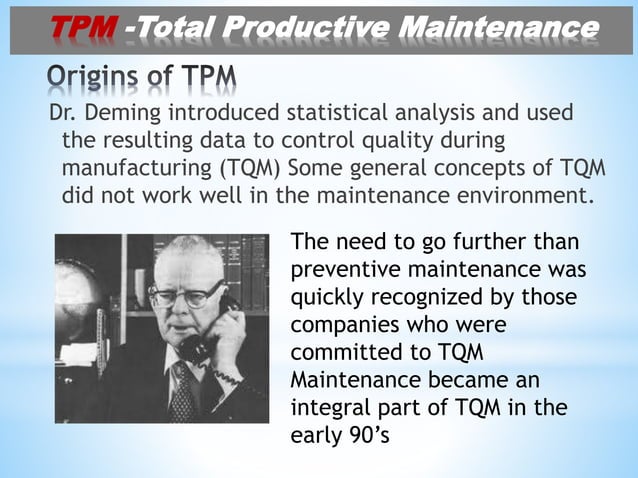 TPM -Total Productive Maintenance

Origins of TPM

Dr. Deming introduced statistical analysis and used the resulting data to control quality during manufacturing (TQM) Some general concepts of TQM did not work well in the maintenance environment.

The need to go further than preventive maintenance was quickly recognized by those companies who were committed to TQM Maintenance became an integral part of TQM in the early 90's